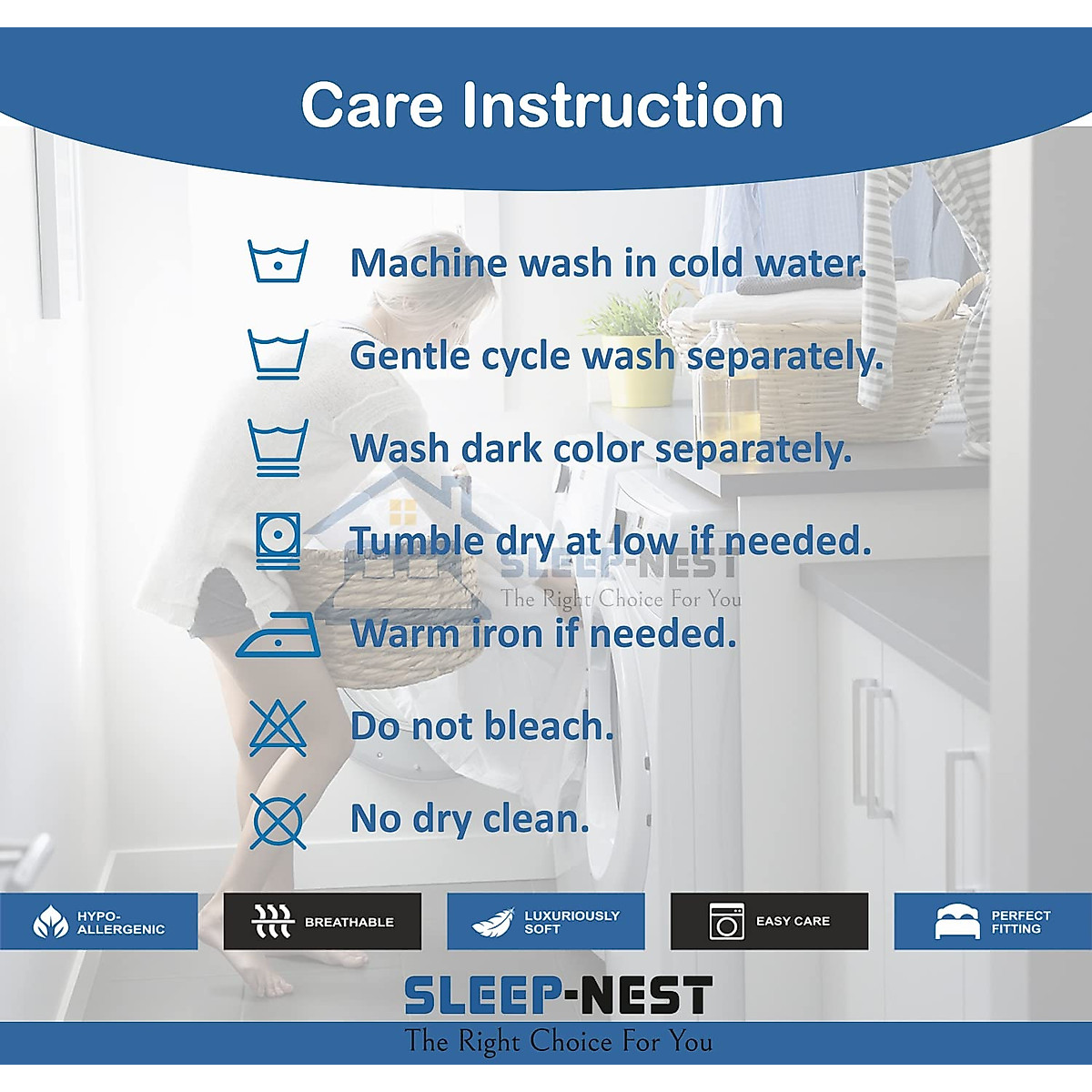 Care Instruction

Machine wash in cold water.

Gentle cycle wash separately.

Wash dark color separately.

Tumble dry at low if needed.

SLEEP-NEST
The Right Choice For You

Warm iron if needed.

Do not bleach.

No dry clean.

HYPO-ALLERGENIC

BREATHABLE

LUXURIOUSLY SOFT

EASY CARE

PERFECT FITTING

SLEEP-NEST
The Right Choice For You